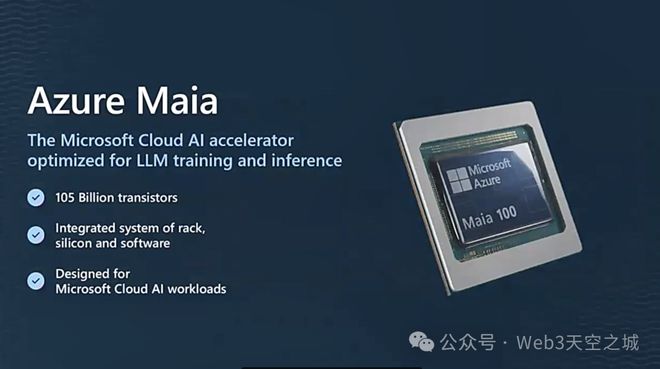 Azure Maia

The Microsoft Cloud AI accelerator optimized for LLM training and inference

105 Billion transistors

Integrated system of rack, silicon and software

Designed for Microsoft Cloud AI workloads

Microsoft Azure

Maia 100

公众号 · Web3天空之城